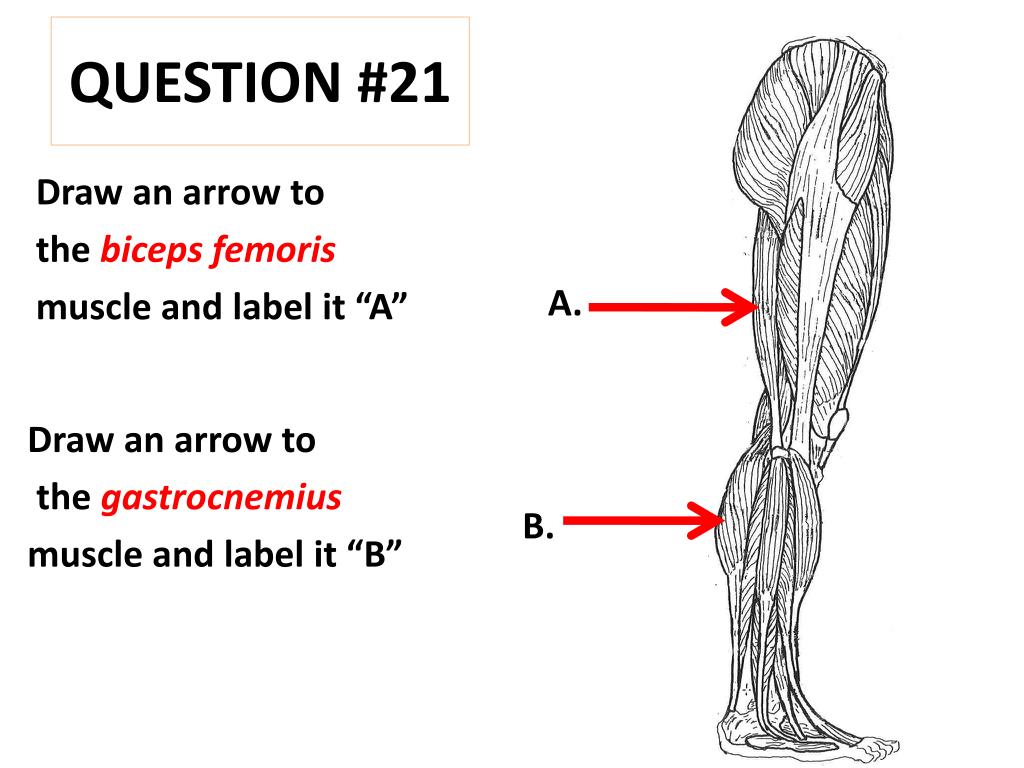 QUESTION #21

Draw an arrow to the biceps femoris muscle and label it “A”

Draw an arrow to the gastrocnemius muscle and label it “B”

A.

B.